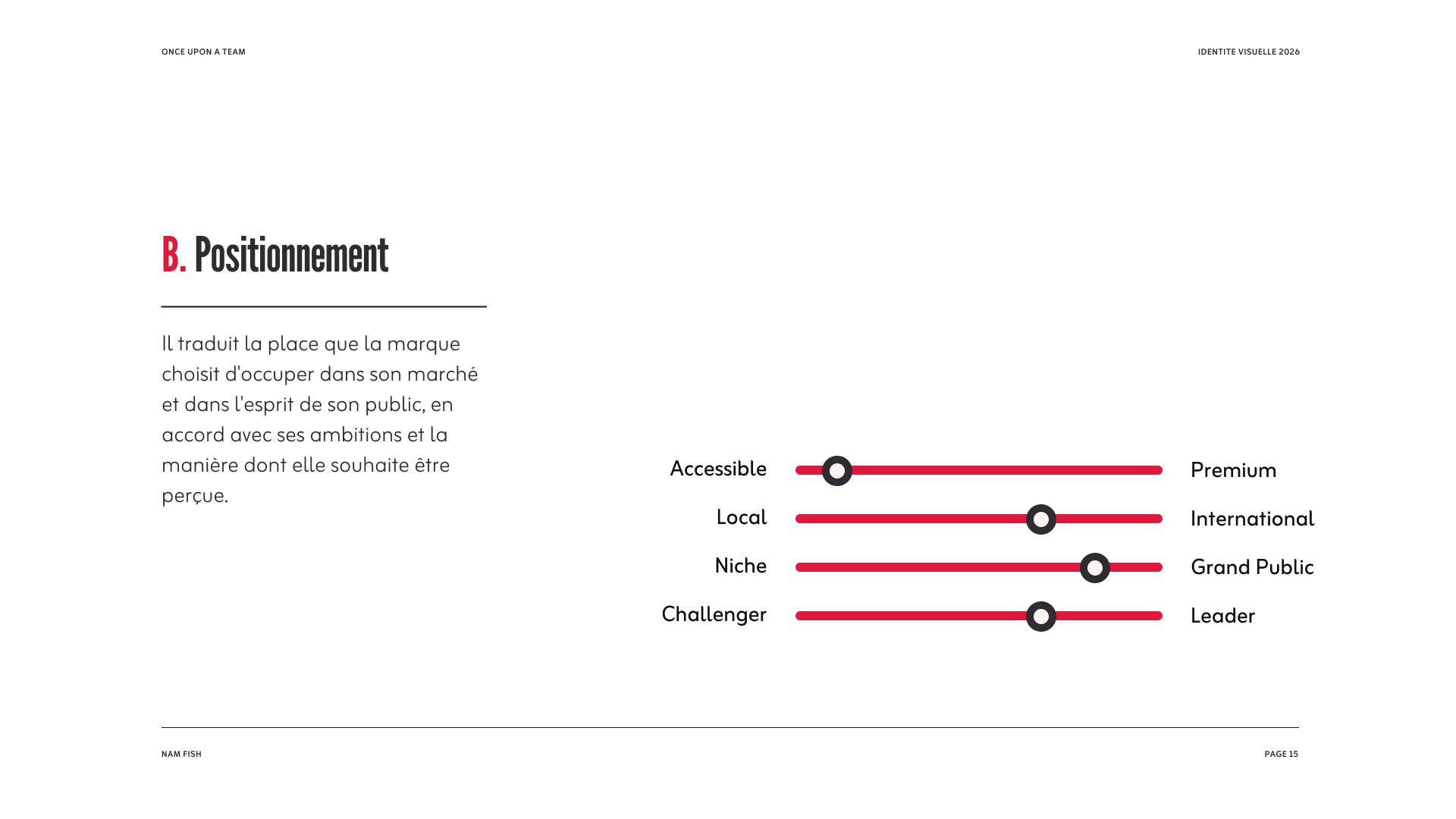 ONCE UPON A TEAM

IDENTITE VISUELLE 2026

B. Positionnement

Il traduit la place que la marque choisit d'occuper dans son marché et dans l'esprit de son public, en accord avec ses ambitions et la manière dont elle souhaite être perçue.

Accessible Premium

Local International

Niche Grand Public

Challenger Leader

NAM FISH

PAGE 15